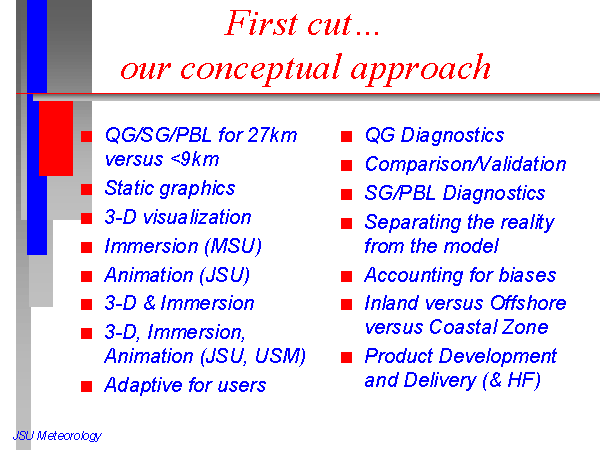 First cut…
our conceptual approach

- QG/SG/PBL for 27km versus <9km
- Static graphics
- 3-D visualization
- Immersion (MSU)
- Animation (JSU)
- 3-D & Immersion
- 3-D, Immersion, Animation (JSU, USM)
- Adaptive for users

- QG Diagnostics
- Comparison/Validation
- SG/PBL Diagnostics
- Separating the reality from the model
- Accounting for biases
- Inland versus Offshore versus Coastal Zone
- Product Development and Delivery (& HF)

JSU Meteorology